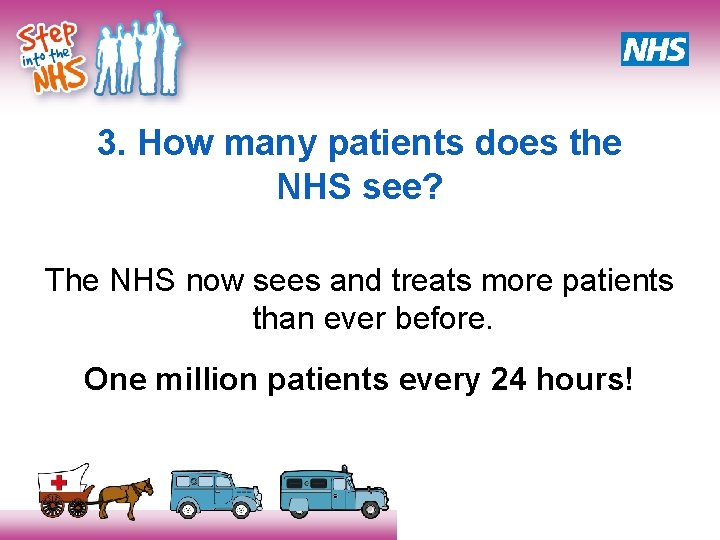 Step into the NHS

NHS

3. How many patients does the NHS see?

The NHS now sees and treats more patients than ever before.

One million patients every 24 hours!